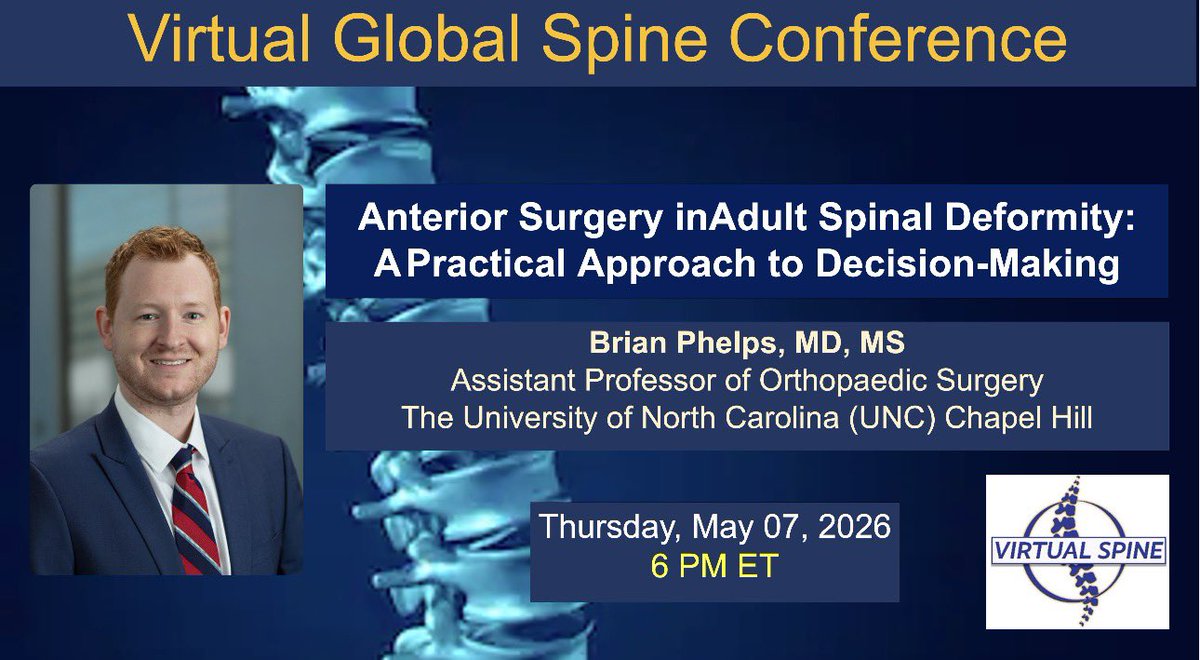 Virtual Global Spine Conference

Anterior Surgery inAdult Spinal Deformity: A Practical Approach to Decision-Making

Brian Phelps, MD, MS
Assistant Professor of Orthopaedic Surgery
The University of North Carolina (UNC) Chapel Hill

Thursday, May 07, 2026
6 PM ET

VIRTUAL SPINE